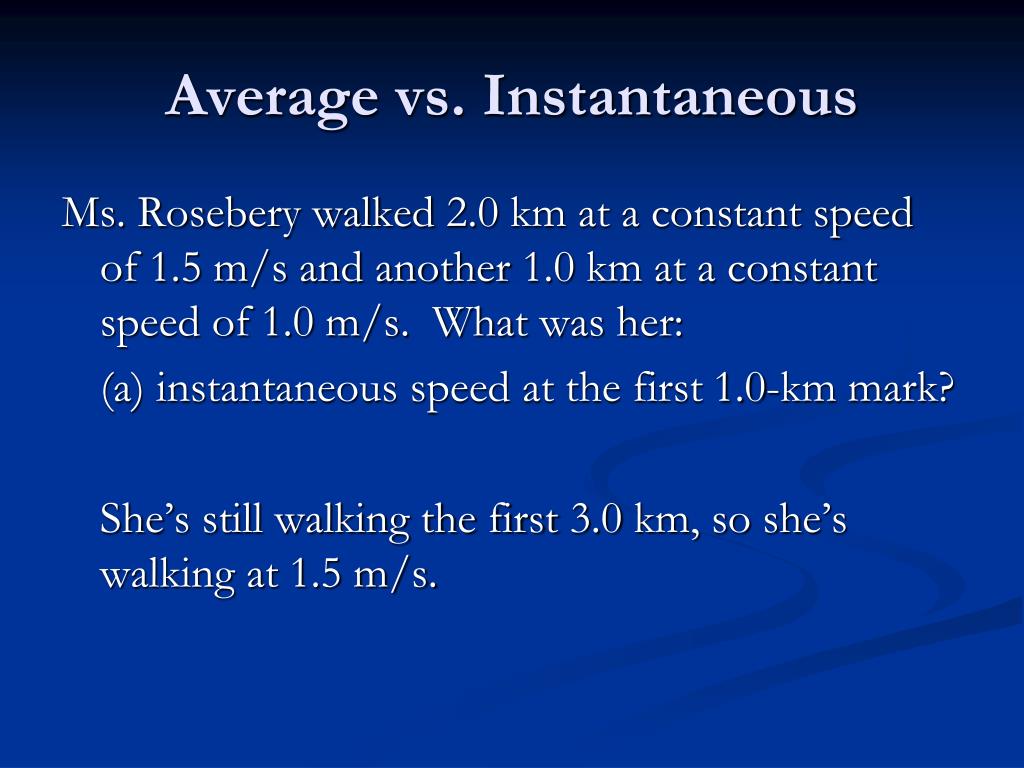 Average vs. Instantaneous

Ms. Rosebery walked 2.0 km at a constant speed of 1.5 m/s and another 1.0 km at a constant speed of 1.0 m/s. What was her:

(a) instantaneous speed at the first 1.0-km mark?

She’s still walking the first 3.0 km, so she’s walking at 1.5 m/s.